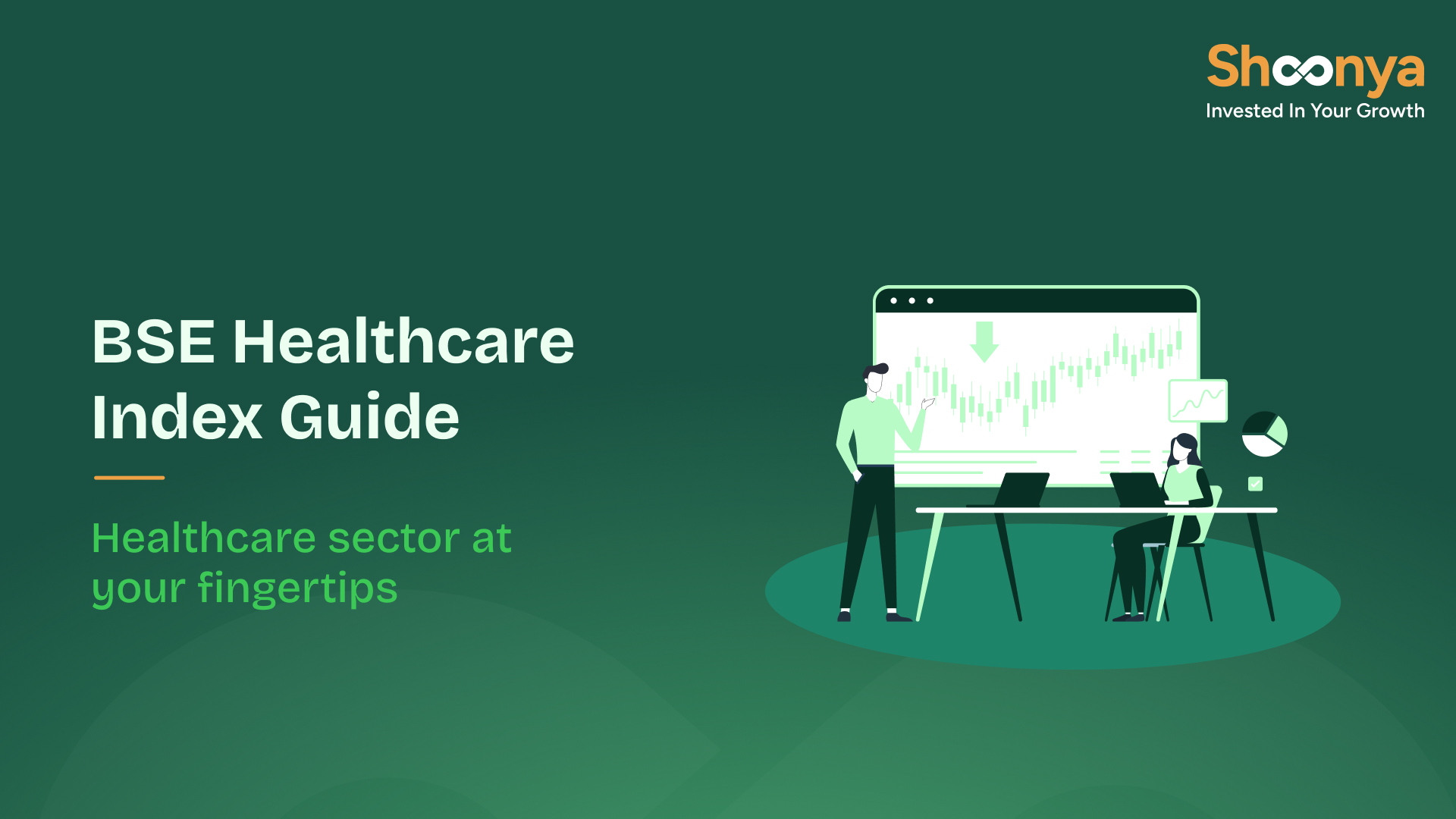 Shoonya
Invested In Your Growth

BSE Healthcare Index Guide

Healthcare sector at your fingertips